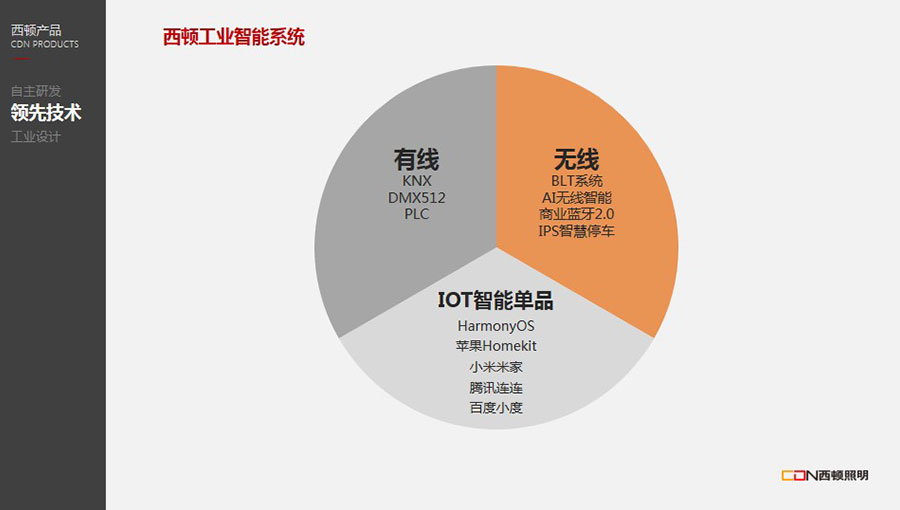 西顿产品
CDN PRODUCTS

自主研发
领先技术
工业设计

西顿工业智能系统

有线
KNX
DMX512
PLC

无线
BLT系统
AI无线智能
商业蓝牙2.0
IPS智慧停车

IOT智能单品
HarmonyOS
苹果Homekit
小米米家
腾讯连连
百度小度

CDN西顿照明